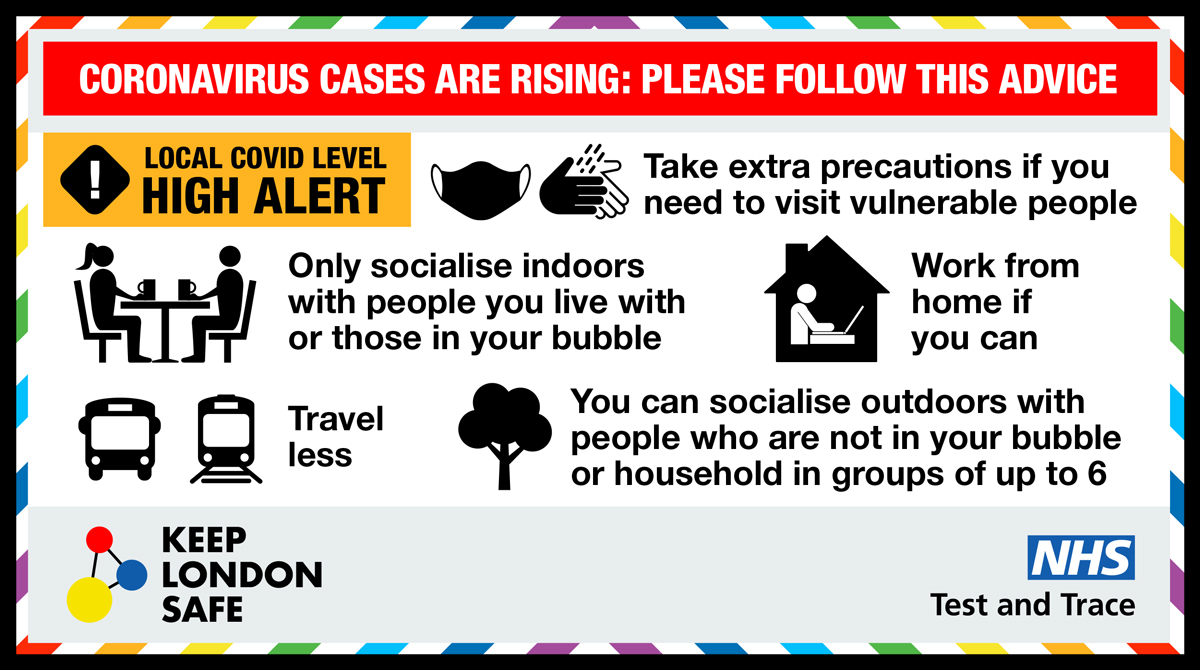 CORONAVIRUS CASES ARE RISING: PLEASE FOLLOW THIS ADVICE

LOCAL COVID LEVEL
HIGH ALERT

Take extra precautions if you need to visit vulnerable people

Only socialise indoors with people you live with or those in your bubble

Work from home if you can

Travel less

You can socialise outdoors with people who are not in your bubble or household in groups of up to 6

KEEP LONDON SAFE

NHS
Test and Trace